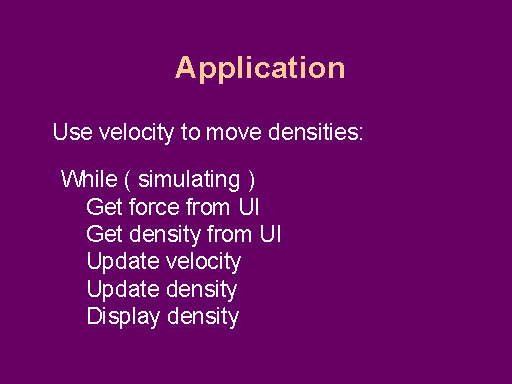 Application

Use velocity to move densities:

While ( simulating )
Get force from UI
Get density from UI
Update velocity
Update density
Display density